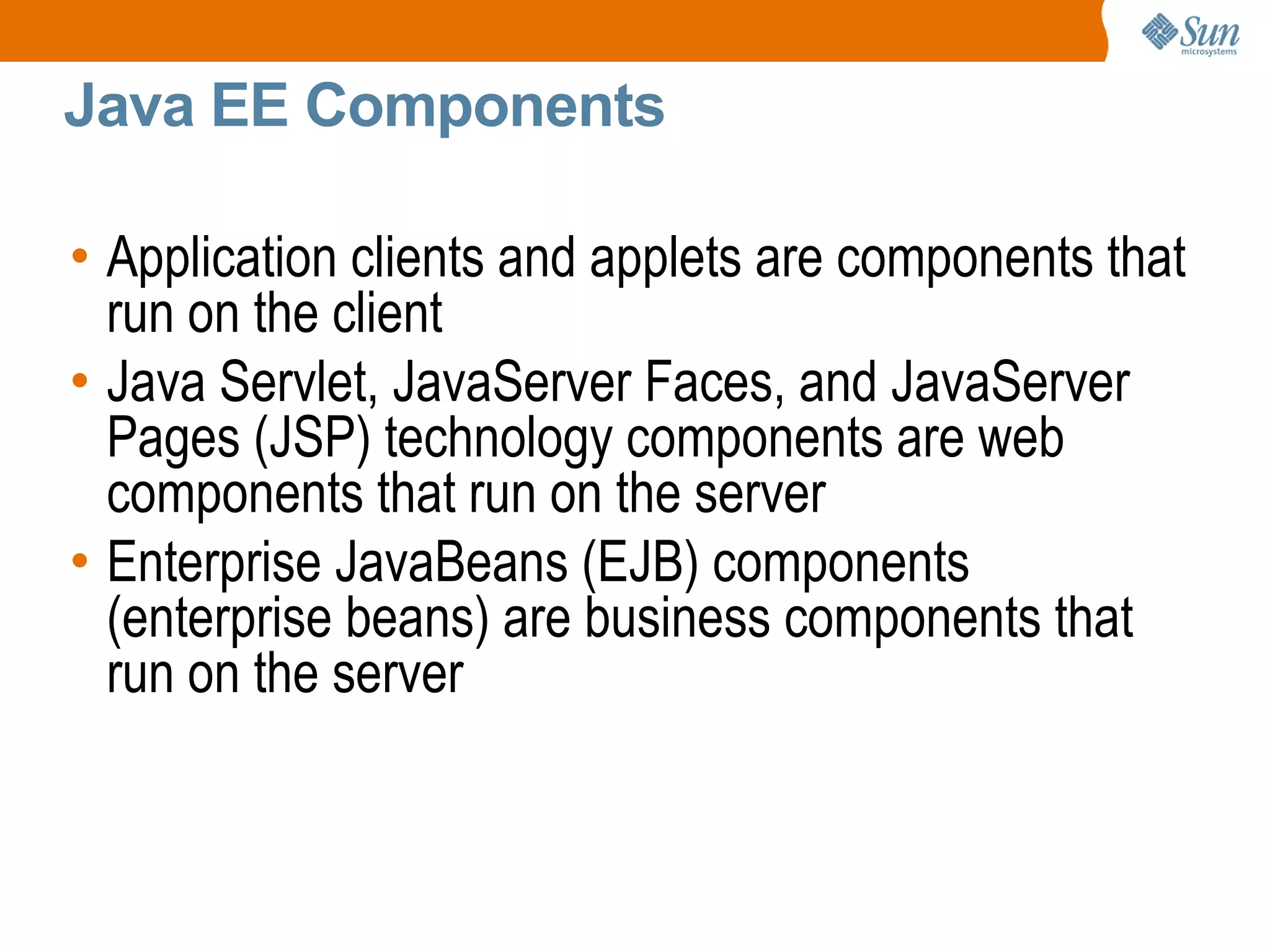 Sun microsystems

Java EE Components

• Application clients and applets are components that run on the client
• Java Servlet, JavaServer Faces, and JavaServer Pages (JSP) technology components are web components that run on the server
• Enterprise JavaBeans (EJB) components (enterprise beans) are business components that run on the server